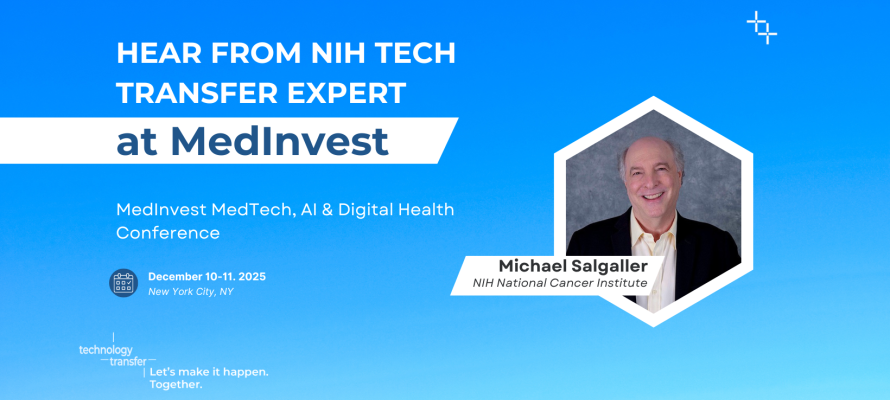 HEAR FROM NIH TECH TRANSFER EXPERT

at MedInvest

MedInvest MedTech, AI & Digital Health Conference

December 10-11. 2025
New York City, NY

Michael Salgaller
NIH National Cancer Institute

technology transfer

Let's make it happen. Together.